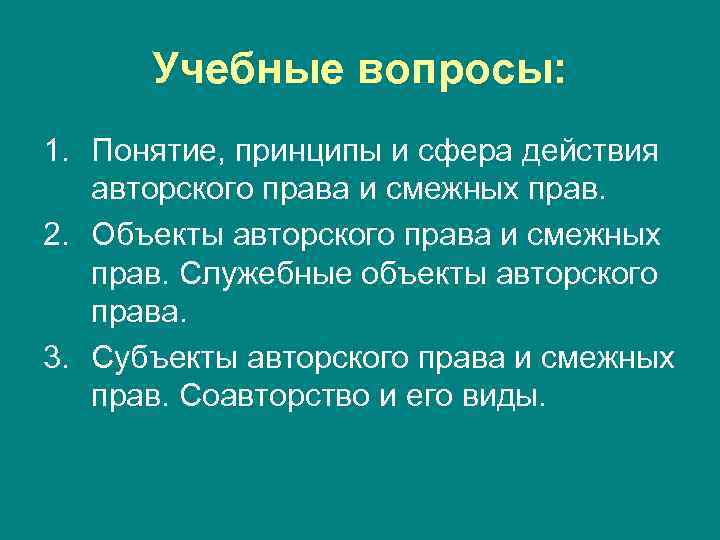 Учебные вопросы:

1. Понятие, принципы и сфера действия авторского права и смежных прав.
2. Объекты авторского права и смежных прав. Служебные объекты авторского права.
3. Субъекты авторского права и смежных прав. Соавторство и его виды.